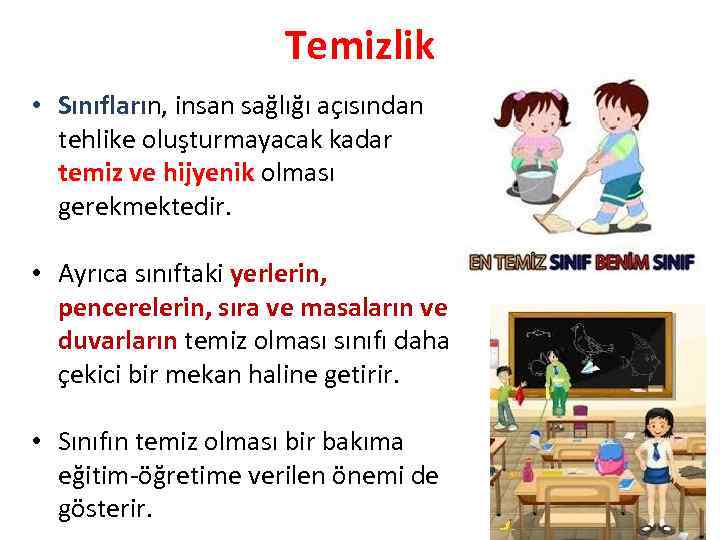 Temizlik

• Sınıfların, insan sağlığı açısından tehlike oluşturmayacak kadar temiz ve hijyenik olması gerekmektedir.

• Ayrıca sınıftaki yerlerin, pencerelerin, sıra ve masaların ve duvarların temiz olması sınıfı daha çekici bir mekan haline getirir.

• Sınıfın temiz olması bir bakıma eğitim-öğretime verilen önemi de gösterir.

EN TEMİZ SINIF BENİM SINIF